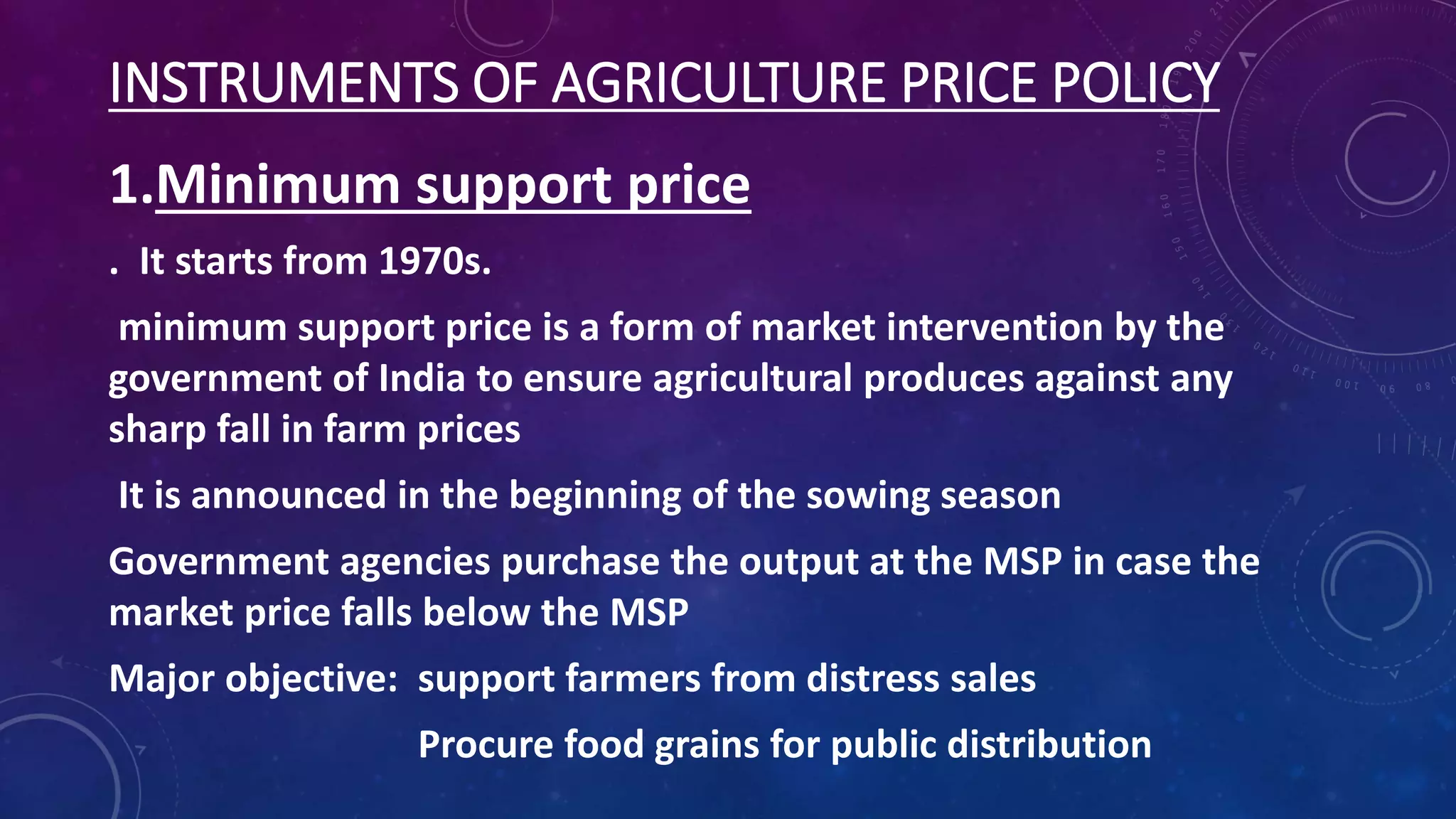 INSTRUMENTS OF AGRICULTURE PRICE POLICY

1.Minimum support price

. It starts from 1970s.

minimum support price is a form of market intervention by the government of India to ensure agricultural produces against any sharp fall in farm prices

It is announced in the beginning of the sowing season

Government agencies purchase the output at the MSP in case the market price falls below the MSP

Major objective: support farmers from distress sales

Procure food grains for public distribution